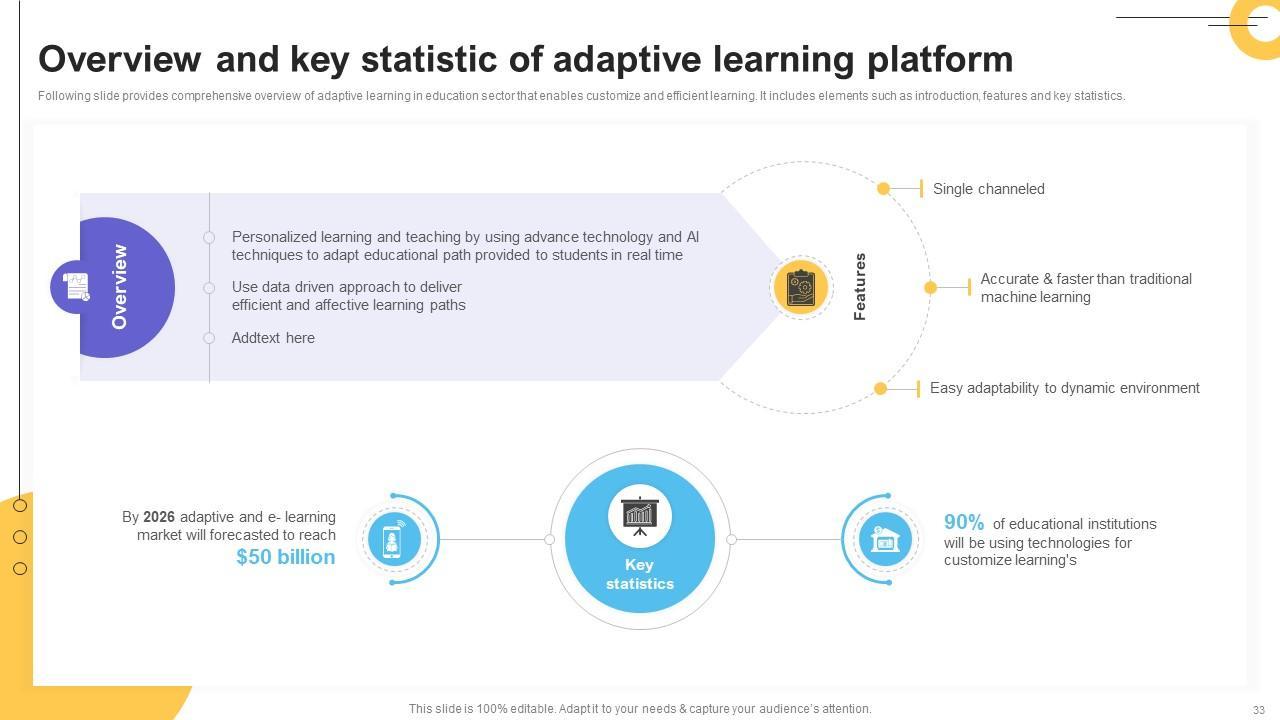 Overview and key statistic of adaptive learning platform

Following slide provides comprehensive overview of adaptive learning in education sector that enables customize and efficient learning. It includes elements such as introduction, features and key statistics.

Overview

Personalized learning and teaching by using advance technology and AI techniques to adapt educational path provided to students in real time

Use data driven approach to deliver efficient and affective learning paths

Addtext here

Features

Single channeled

Accurate & faster than traditional machine learning

Easy adaptability to dynamic environment

By 2026 adaptive and e- learning market will forecasted to reach $50 billion

Key statistics

90% of educational institutions will be using technologies for customize learning's

This slide is 100% editable. Adapt it to your needs & capture your audience's attention.

33